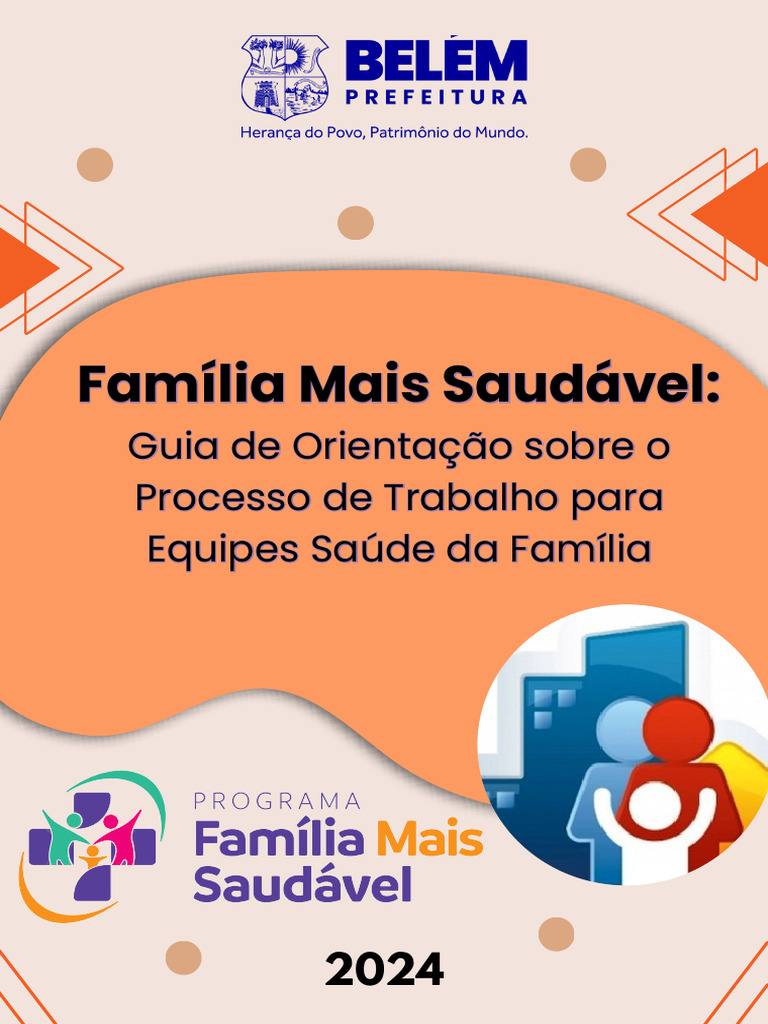 BELÉM
PREFEITURA
Herança do Povo, Patrimônio do Mundo.

Família Mais Saudável:
Guia de Orientação sobre o Processo de Trabalho para Equipes Saúde da Família

PROGRAMA
Família Mais Saudável

2024